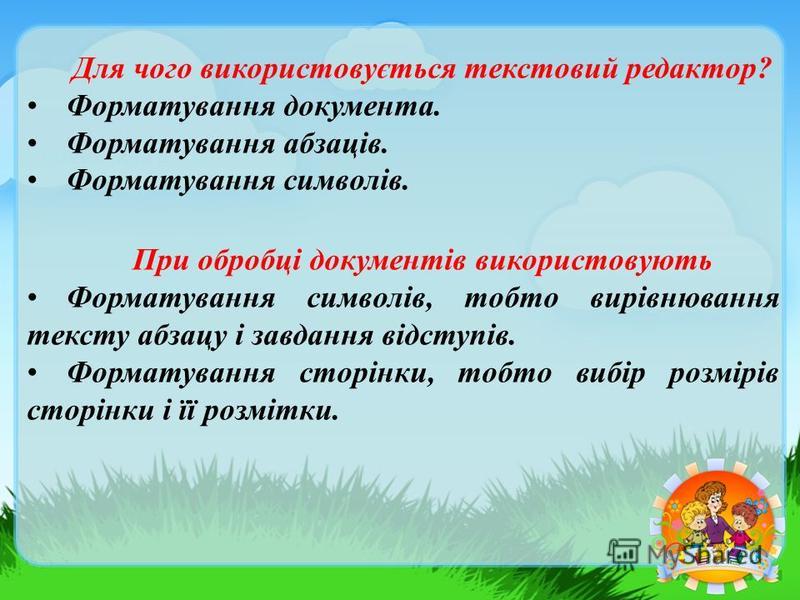 Для чого використовується текстовий редактор?

• Форматування документа.
• Форматування абзаців.
• Форматування символів.

При обробці документів використовують

• Форматування символів, тобто вирівнювання тексту абзацу і завдання відступів.
• Форматування сторінки, тобто вибір розмірів сторінки і її розмітки.

MyShared